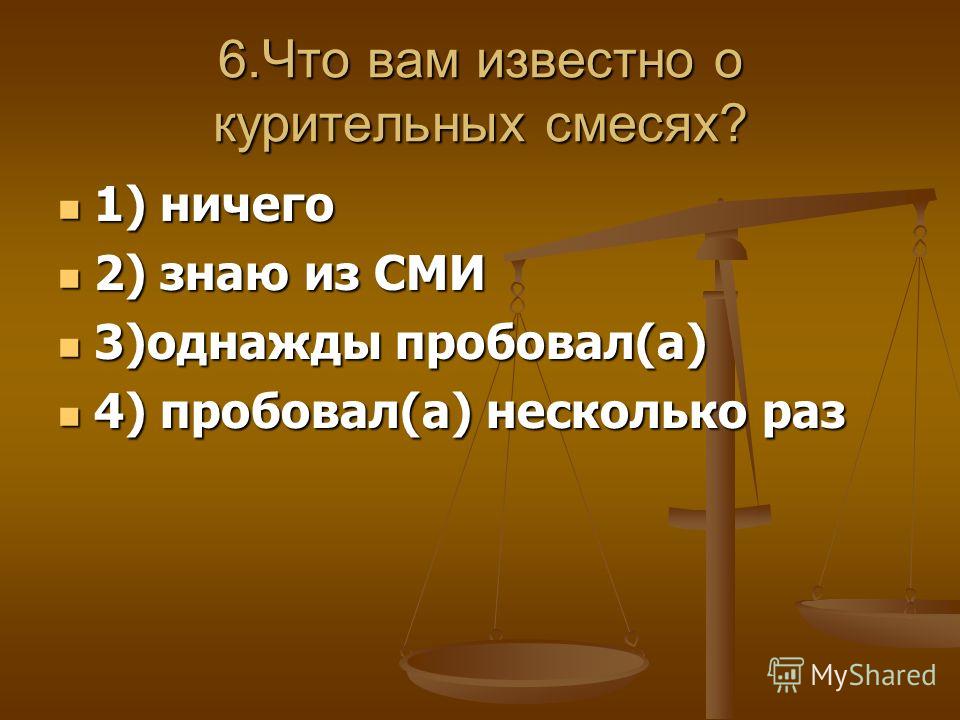 6.Что вам известно о курительных смесях?

1) ничего
2) знаю из СМИ
3)однажды пробовал(а)
4) пробовал(а) несколько раз

MyShared